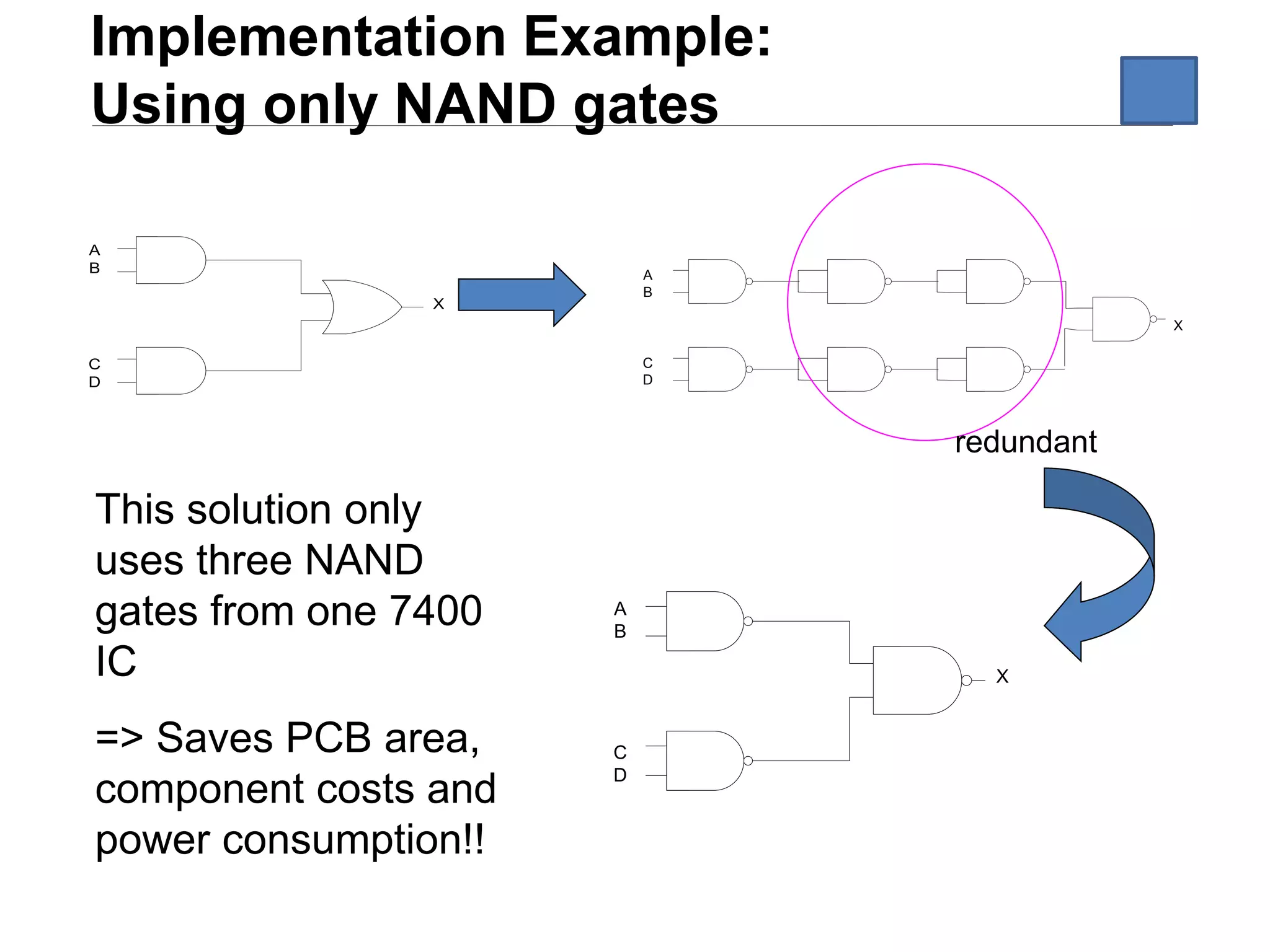 Implementation Example:
Using only NAND gates

A
B
C
D
X

A
B
C
D
X

redundant

This solution only uses three NAND gates from one 7400 IC

=> Saves PCB area, component costs and power consumption!!

A
B
C
D
X